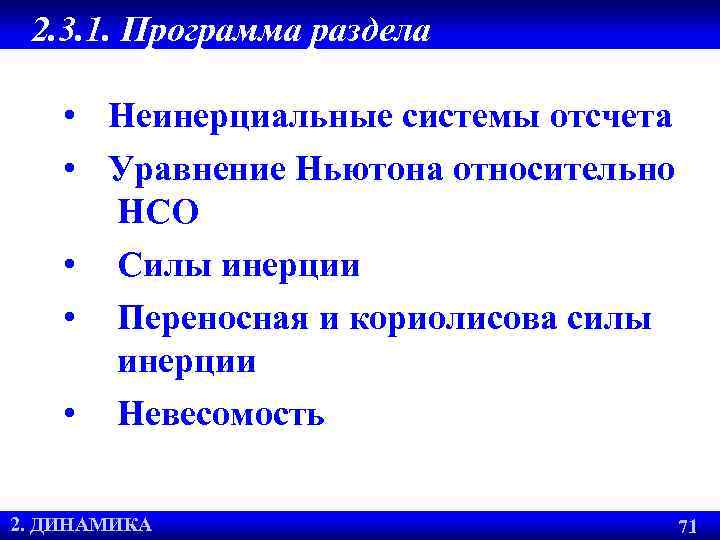 2.3.1. Программа раздела

• Неинерциальные системы отсчета
• Уравнение Ньютона относительно НСО
• Силы инерции
• Переносная и кориолисова силы инерции
• Невесомость

2. ДИНАМИКА

71